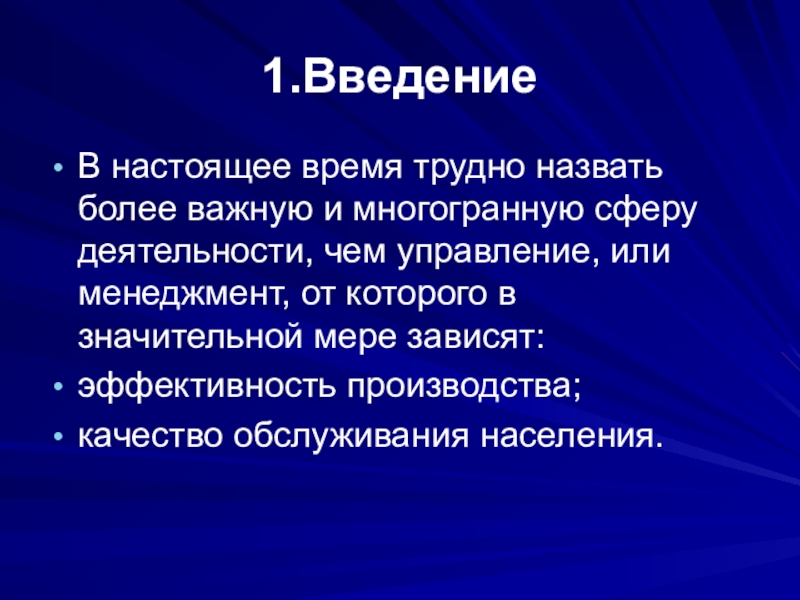 1.Введение

• В настоящее время трудно назвать более важную и многогранную сферу деятельности, чем управление, или менеджмент, от которого в значительной мере зависят:
• эффективность производства;
• качество обслуживания населения.